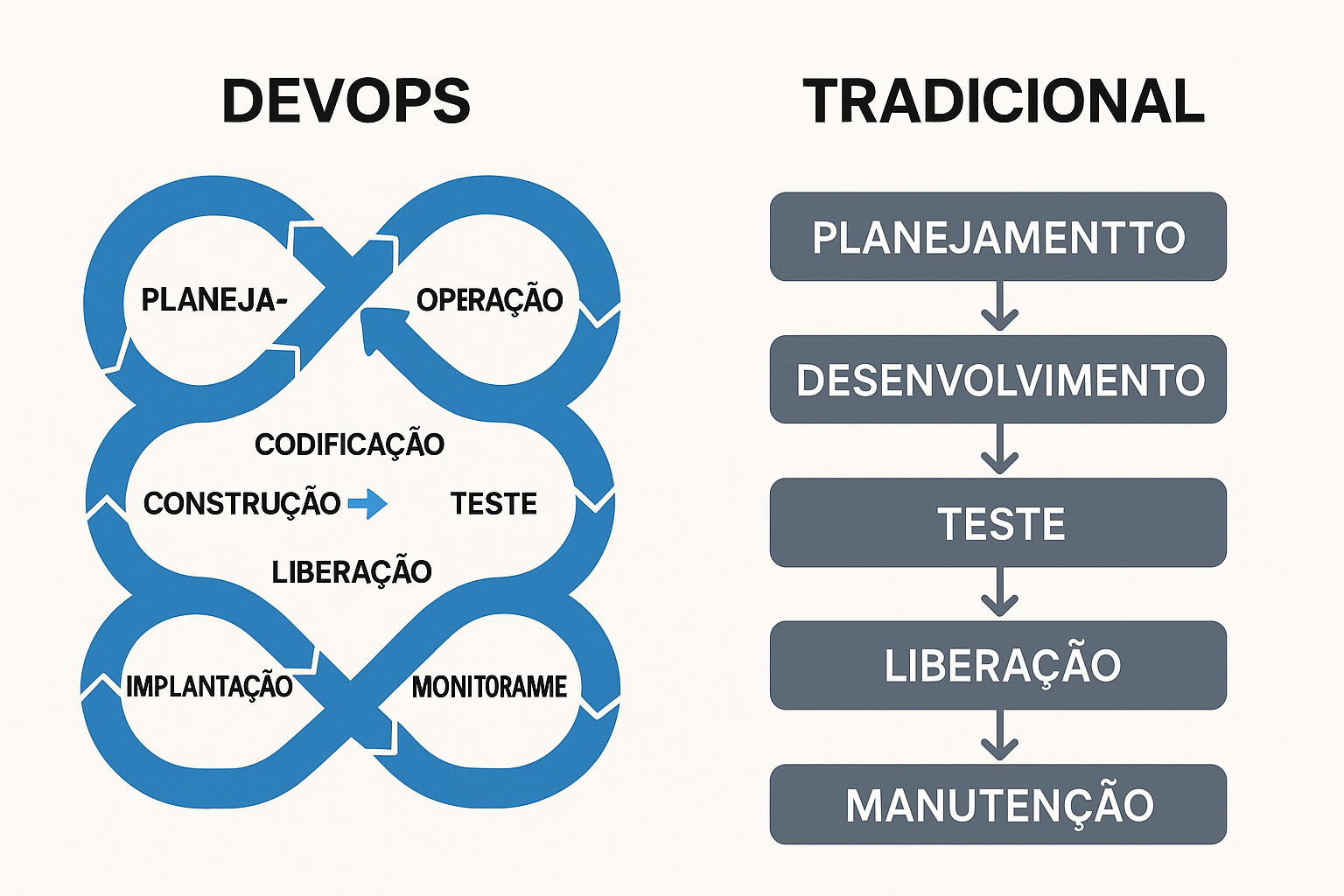 DEVOPS

PLANEJA-

OPERAÇÃO

CODIFICAÇÃO

CONSTRUÇÃO

TESTE

LIBERAÇÃO

IMPLANTAÇÃO

MONITORAME

TRADICIONAL

PLANEJAMENTTO

DESENVOLVIMENTO

TESTE

LIBERAÇÃO

MANUTENÇÃO